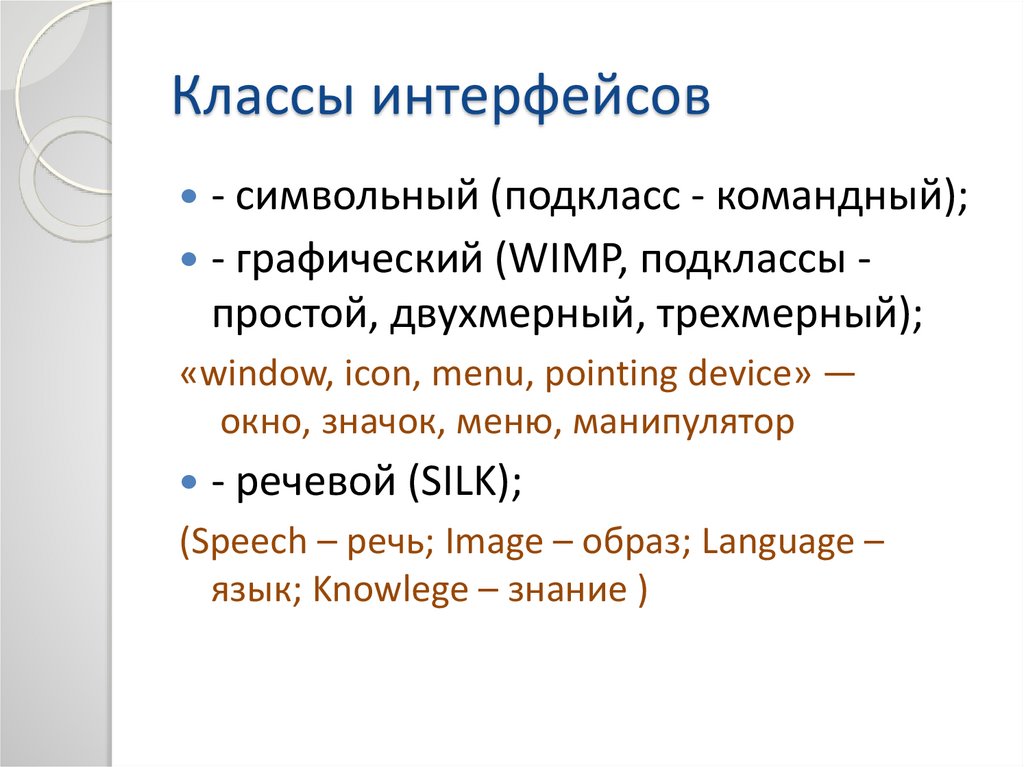 Классы интерфейсов

- символьный (подкласс - командный);

- графический (WIMP, подклассы - простой, двухмерный, трехмерный);

«window, icon, menu, pointing device» — окно, значок, меню, манипулятор

- речевой (SILK);

(Speech – речь; Image – образ; Language – язык; Knowlege – знание )